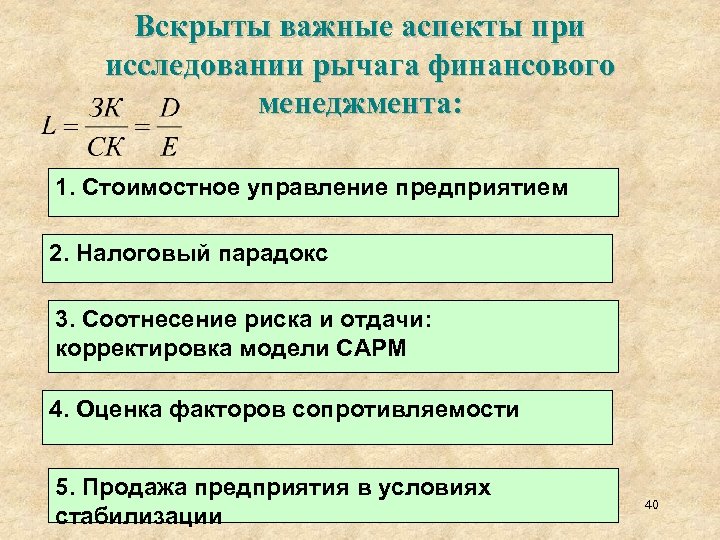 Вскрыты важные аспекты при исследовании рычага финансового менеджмента:

$L = \frac{ЗК}{СК} = \frac{D}{E}$

1. Стоимостное управление предприятием

2. Налоговый парадокс

3. Соотнесение риска и отдачи: корректировка модели CAPM

4. Оценка факторов сопротивляемости

5. Продажа предприятия в условиях стабилизации

40